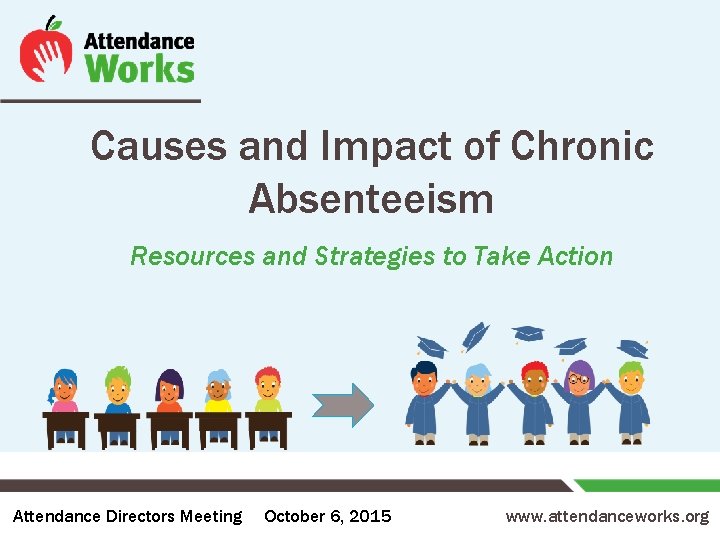 Attendance Works

Causes and Impact of Chronic Absenteeism

Resources and Strategies to Take Action

Attendance Directors Meeting October 6, 2015

www.attendanceworks.org